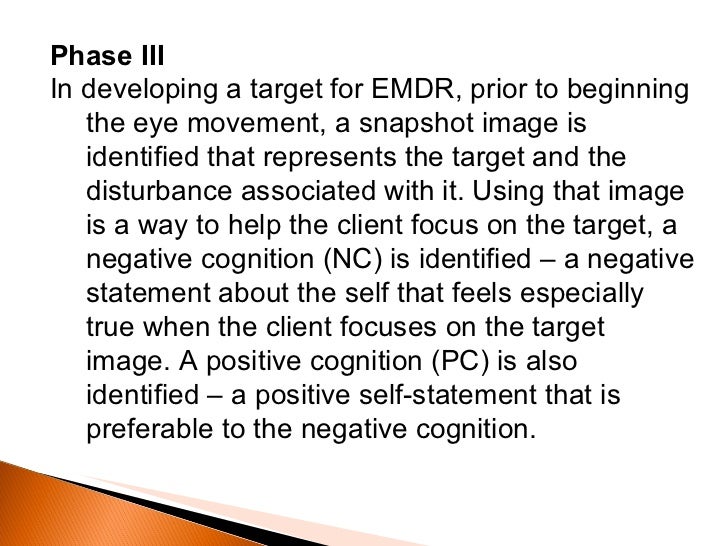 Phase III

In developing a target for EMDR, prior to beginning the eye movement, a snapshot image is identified that represents the target and the disturbance associated with it. Using that image is a way to help the client focus on the target, a negative cognition (NC) is identified – a negative statement about the self that feels especially true when the client focuses on the target image. A positive cognition (PC) is also identified – a positive self-statement that is preferable to the negative cognition.